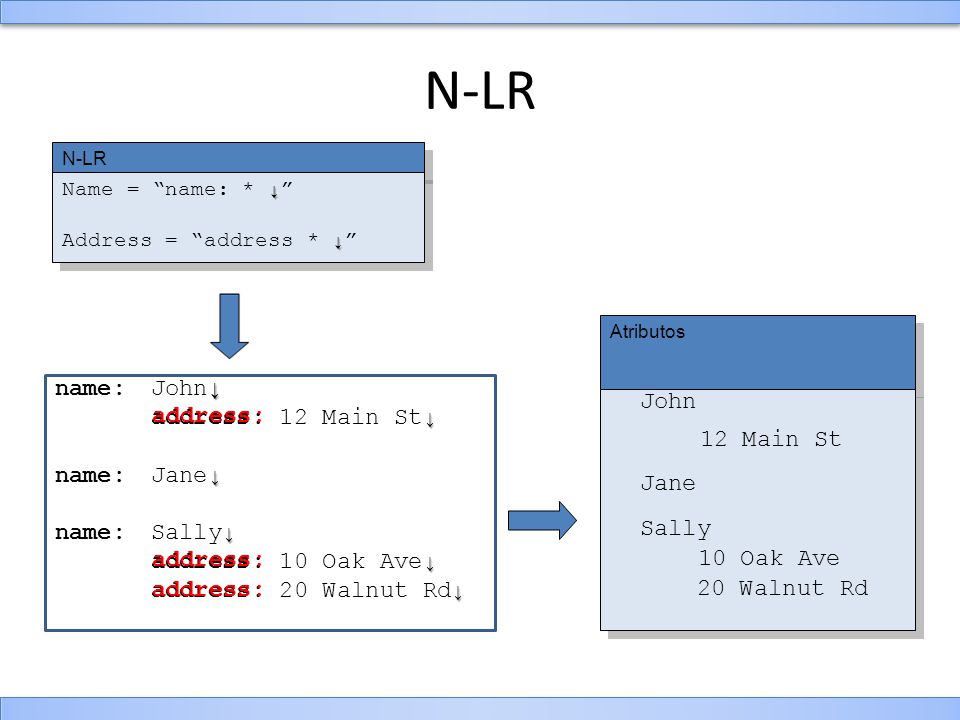 N-LR

N-LR

Name = “name: * ↓”

Address = “address * ↓”

name: John↓
address: 12 Main St↓

name: Jane↓

name: Sally↓
address: 10 Oak Ave↓
address: 20 Walnut Rd↓

Atributos

John
12 Main St
Jane
Sally
10 Oak Ave
20 Walnut Rd